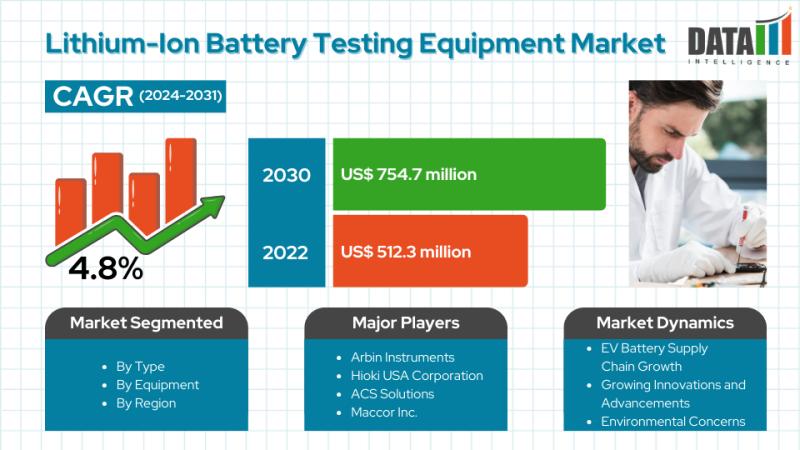 Lithium-Ion Battery Testing Equipment Market

DATA INTELLIGENCE

CAGR (2024-2031)

4.8%

2030 US$ 754.7 million

2022 US$ 512.3 million

Market Segmented

- By Type
- By Equipment
- By Region

Major Players

- Arbin Instruments
- Hioki USA Corporation
- ACS Solutions
- Maccor Inc.

Market Dynamics

- EV Battery Supply Chain Growth
- Growing Innovations and Advancements
- Environmental Concerns